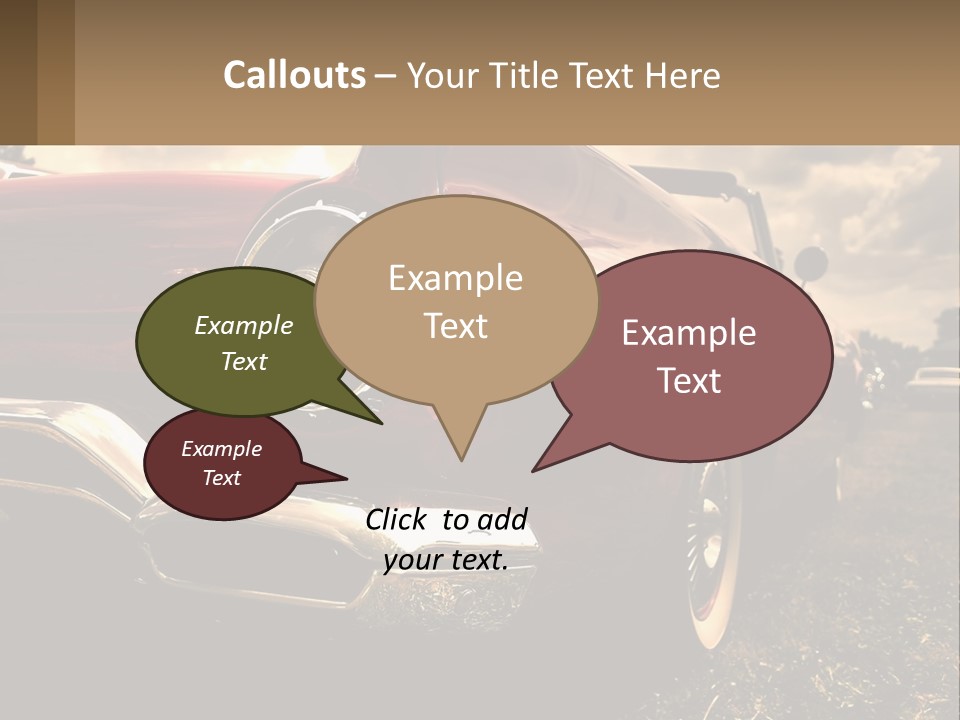 Callouts – Your Title Text Here

Example Text

Example Text

Example Text

Example Text

Click to add your text.